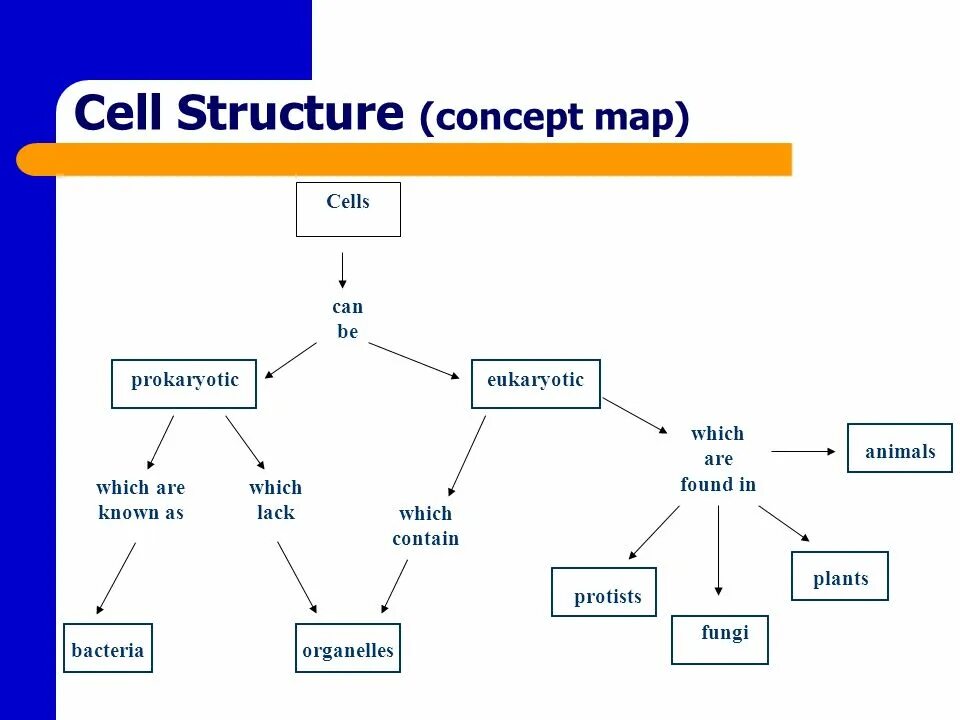 Cell Structure (concept map)

Cells

can be

prokaryotic

eukaryotic

which are known as

which lack

which contain

which are found in

animals

bacteria

organelles

protists

fungi

plants